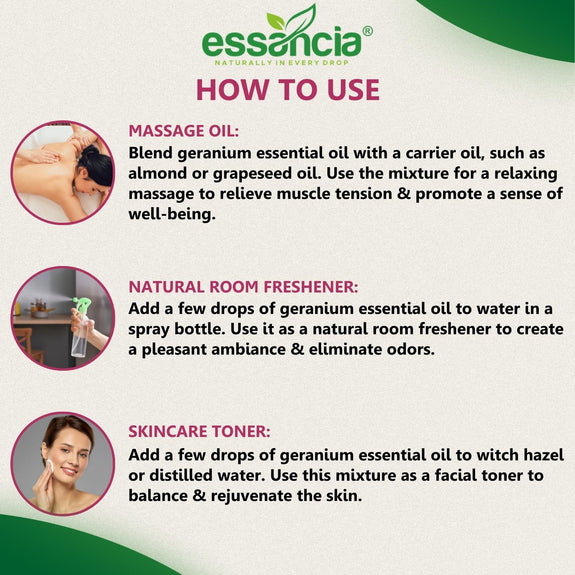 essancia®
NATURALLY IN EVERY DROP

HOW TO USE

MASSAGE OIL:
Blend geranium essential oil with a carrier oil, such as almond or grapeseed oil. Use the mixture for a relaxing massage to relieve muscle tension & promote a sense of well-being.

NATURAL ROOM FRESHENER:
Add a few drops of geranium essential oil to water in a spray bottle. Use it as a natural room freshener to create a pleasant ambiance & eliminate odors.

SKINCARE TONER:
Add a few drops of geranium essential oil to witch hazel or distilled water. Use this mixture as a facial toner to balance & rejuvenate the skin.